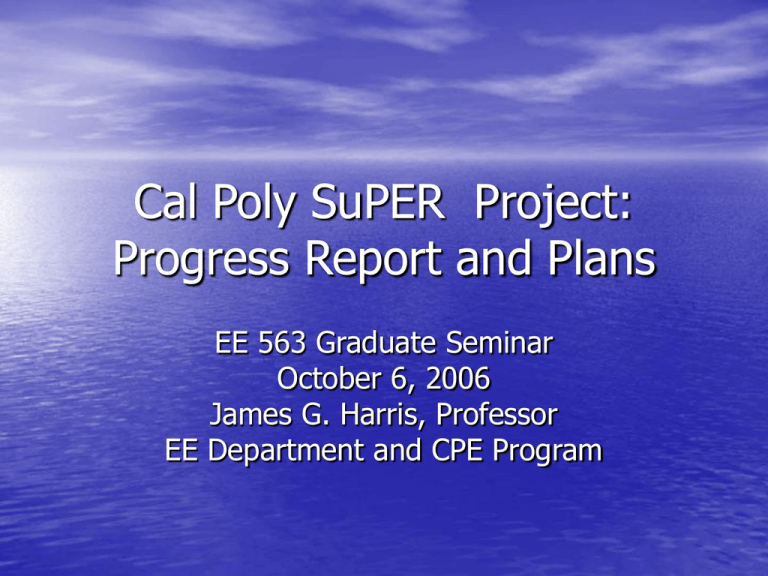 Cal Poly SuPER Project: Progress Report and Plans

EE 563 Graduate Seminar
October 6, 2006
James G. Harris, Professor
EE Department and CPE Program